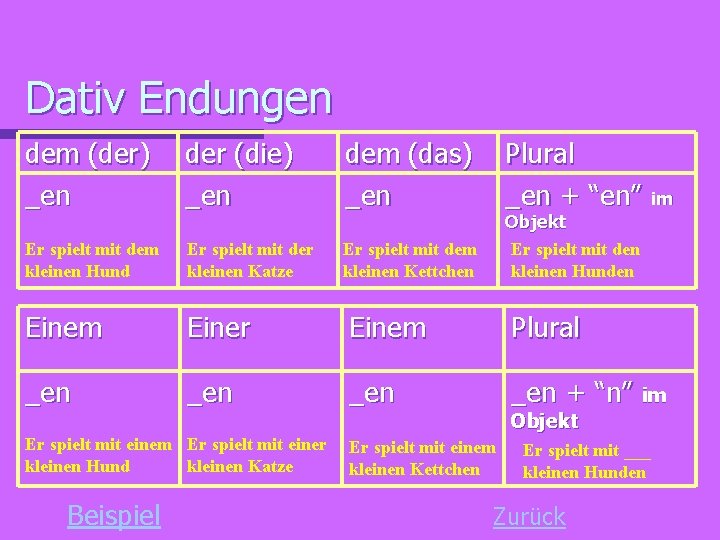 Dativ Endungen

| dem (der) | der (die) | dem (das) | Plural |
|---|---|---|---|
| _en Er spielt mit dem kleinen Hund | _en Er spielt mit der kleinen Katze | _en Er spielt mit dem kleinen Kettchen | _en + “en” im Objekt Er spielt mit den kleinen Hunden |

| Einem | Einer | Einem | Plural |
|---|---|---|---|
| _en Er spielt mit einem kleinen Hund | _en Er spielt mit einer kleinen Katze | _en Er spielt mit einem kleinen Kettchen | _en + “n” im Objekt Er spielt mit ___ kleinen Hunden |

Beispiel

Zurück